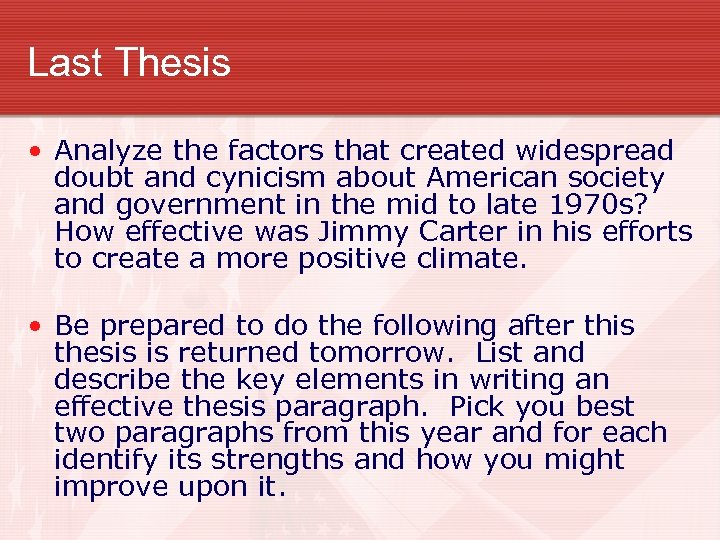 Last Thesis

• Analyze the factors that created widespread doubt and cynicism about American society and government in the mid to late 1970s? How effective was Jimmy Carter in his efforts to create a more positive climate.

• Be prepared to do the following after this thesis is returned tomorrow. List and describe the key elements in writing an effective thesis paragraph. Pick you best two paragraphs from this year and for each identify its strengths and how you might improve upon it.